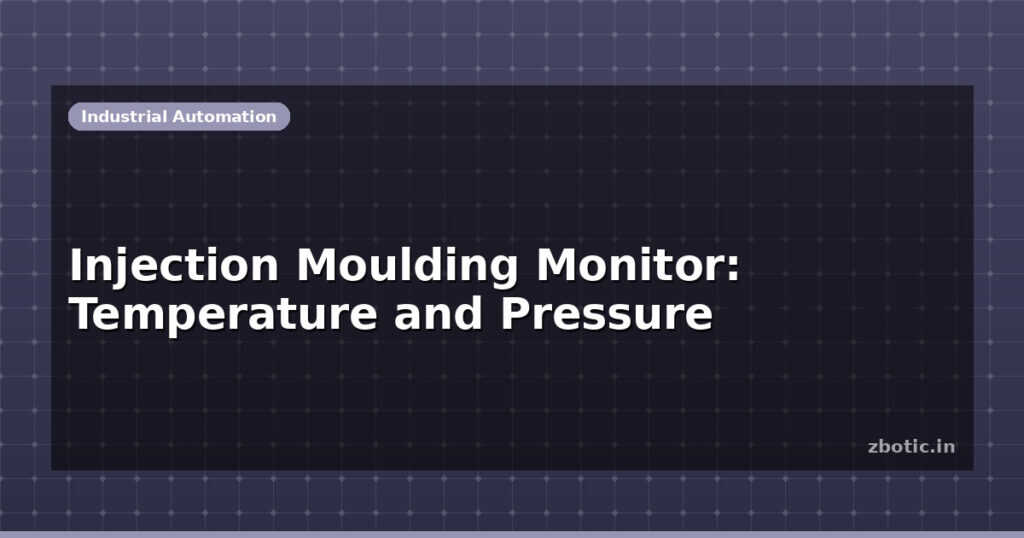 Industrial Automation

Injection Moulding Monitor: Temperature and Pressure

zbotic.in